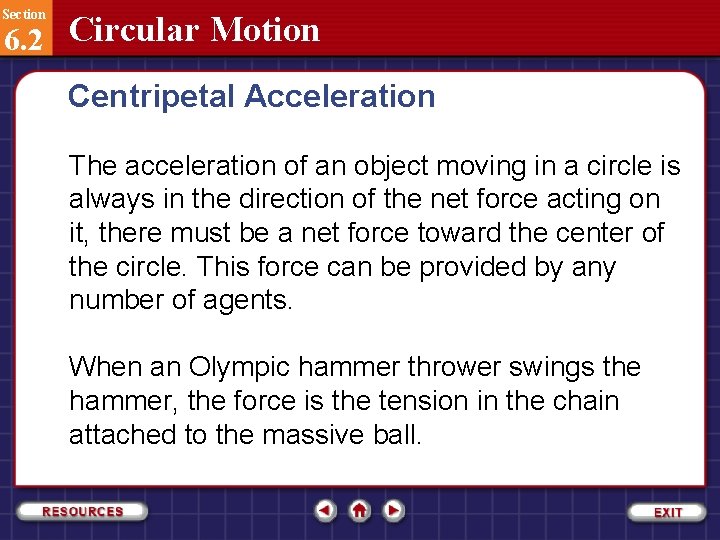 Section
6.2
Circular Motion

Centripetal Acceleration

The acceleration of an object moving in a circle is always in the direction of the net force acting on it, there must be a net force toward the center of the circle. This force can be provided by any number of agents.

When an Olympic hammer thrower swings the hammer, the force is the tension in the chain attached to the massive ball.

RESOURCES

EXIT